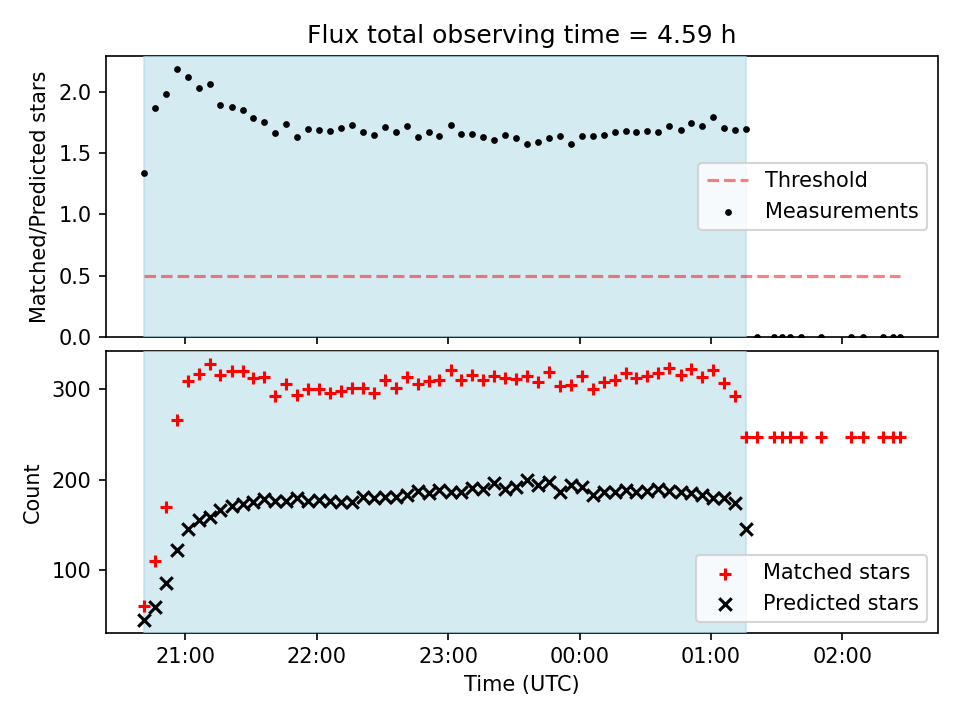 Flux total observing time = 4.59 h

Matched/Predicted stars

2.0
1.5
1.0
0.5
0.0

Threshold
Measurements

Count

300
200
100

Matched stars
Predicted stars

21:00
22:00
23:00
00:00
01:00
02:00

Time (UTC)